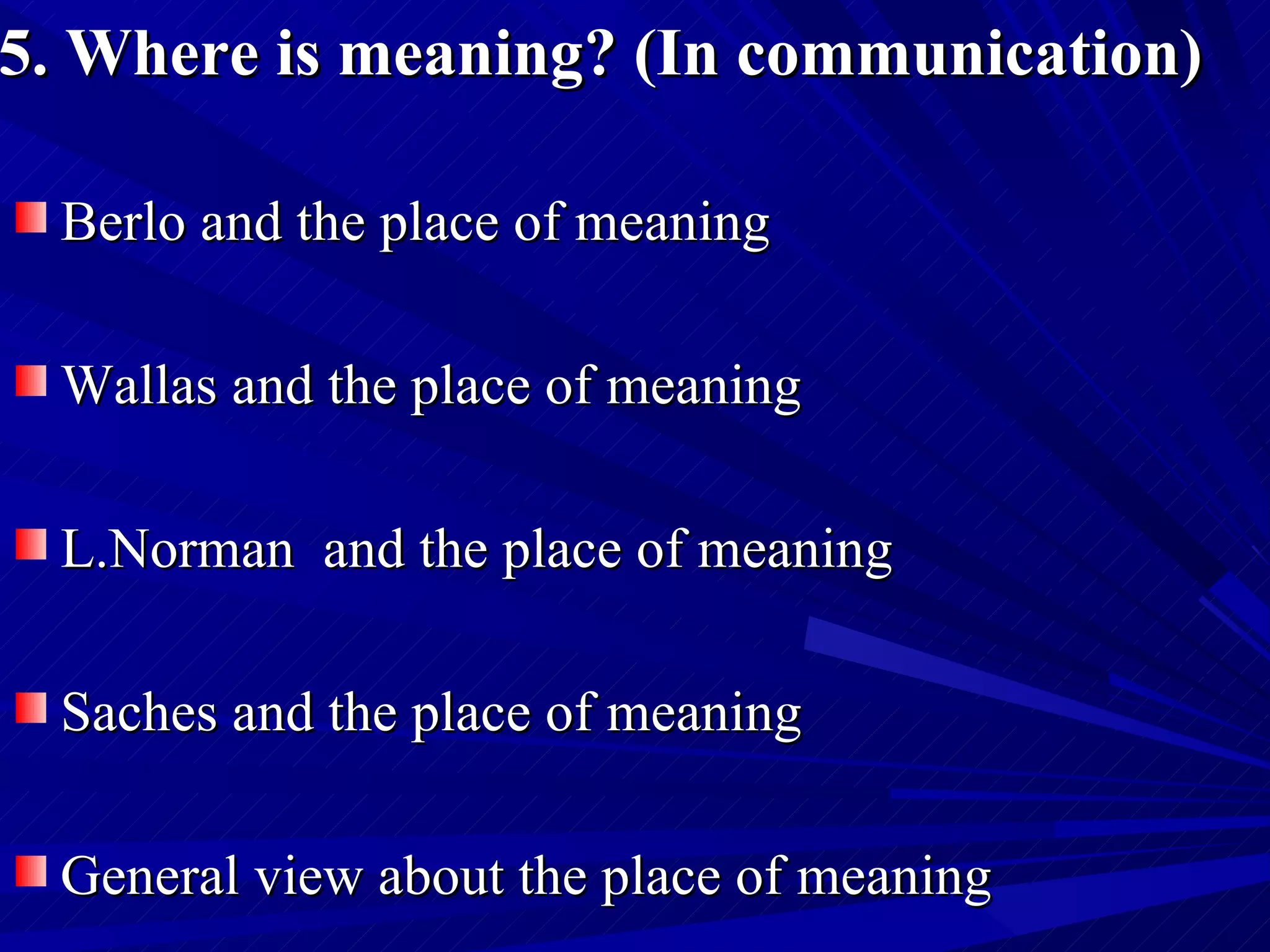 5. Where is meaning? (In communication)

Berlo and the place of meaning

Wallas and the place of meaning

L.Norman and the place of meaning

Saches and the place of meaning

General view about the place of meaning